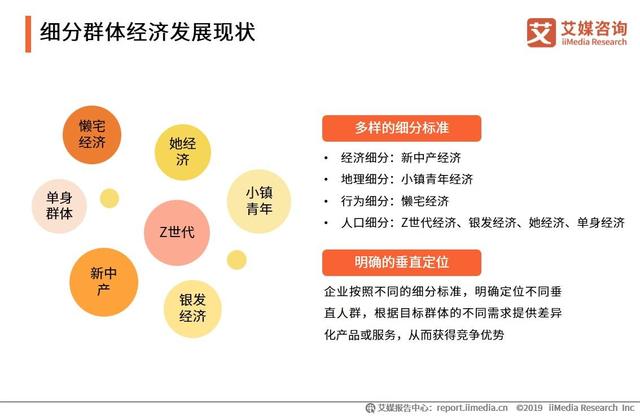 细分群体经济发展现状

艾 艾媒咨询 iiMedia Research

懒宅经济

她经济

单身群体

小镇青年

Z世代

新中产

银发经济

多样的细分标准

• 经济细分：新中产经济
• 地理细分：小镇青年经济
• 行为细分：懒宅经济
• 人口细分：Z世代经济、银发经济、她经济、单身经济

明确的垂直定位

企业按照不同的细分标准，明确定位不同垂直人群，根据目标群体的不同需求提供差异化产品或服务，从而获得竞争优势

艾媒报告中心：report.iimedia.cn ©2019 iiMedia Research Inc